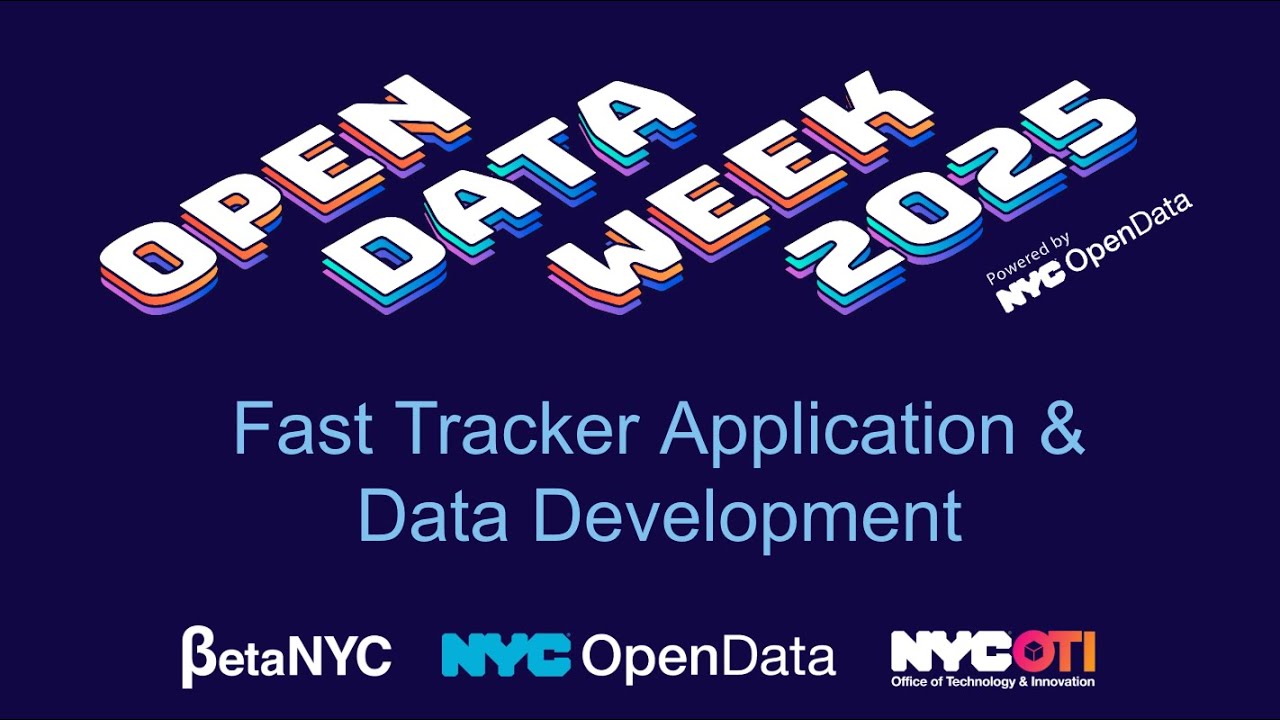 OPEN DATA WEEK 2025

Powered by NYC OpenData

Fast Tracker Application & Data Development

βetaNYC

NYC OpenData

NYC OTI
Office of Technology & Innovation